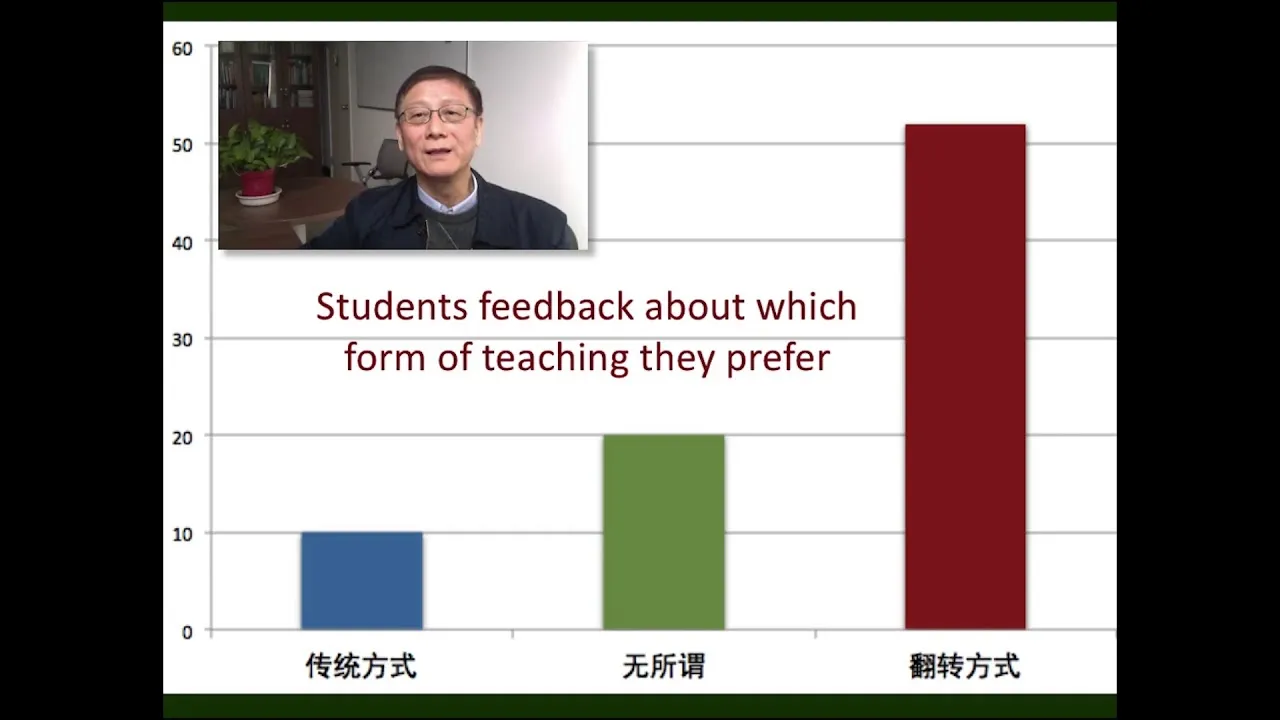 60
50
40
30
20
10
0

Students feedback about which form of teaching they prefer

传统方式
无所谓
翻转方式